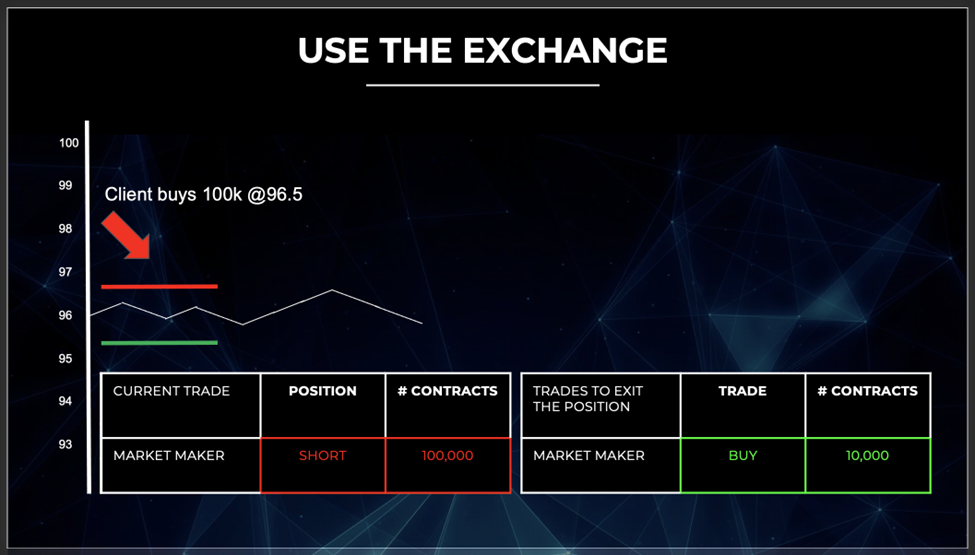 USE THE EXCHANGE

100
99
98
97
96
95
94
93

Client buys 100k @96.5

| CURRENT TRADE | POSITION | # CONTRACTS |
|---|---|---|
| MARKET MAKER | SHORT | 100,000 |

| TRADES TO EXIT THE POSITION | TRADE | # CONTRACTS |
|---|---|---|
| MARKET MAKER | BUY | 10,000 |